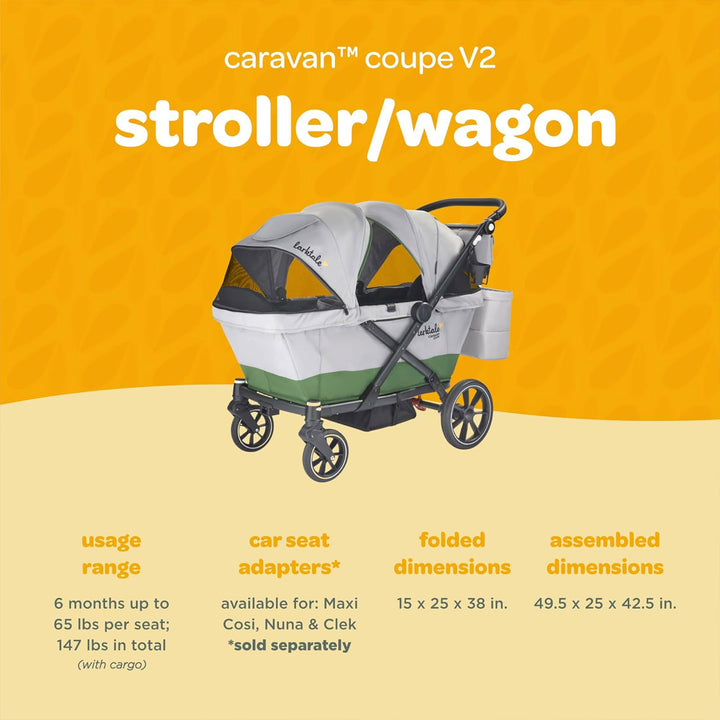 caravan™ coupe V2

stroller/wagon

larktale

larktale

usage range

6 months up to 65 lbs per seat; 147 lbs in total
(with cargo)

car seat adapters*

available for: Maxi Cosi, Nuna & Clek
*sold separately

folded dimensions

15 x 25 x 38 in.

assembled dimensions

49.5 x 25 x 42.5 in.